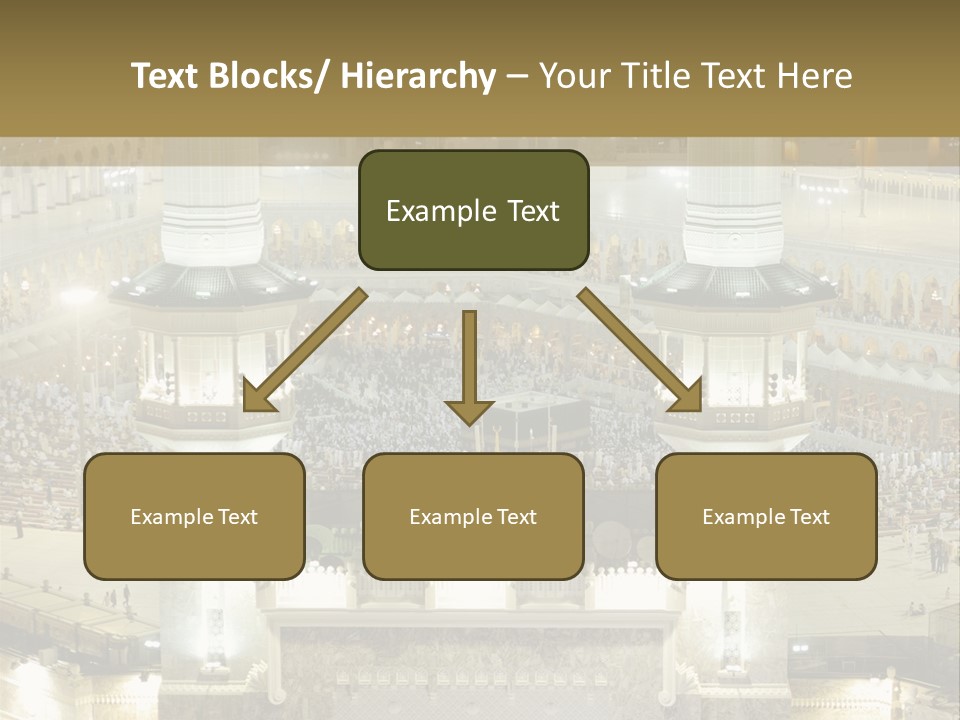 Text Blocks/ Hierarchy – Your Title Text Here

Example Text

Example Text

Example Text

Example Text